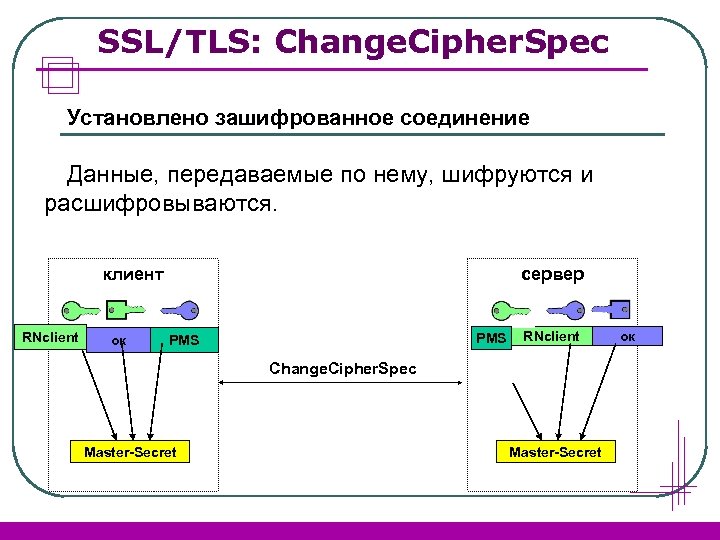 SSL/TLS: ChangeCipherSpec

Установлено зашифрованное соединение

Данные, передаваемые по нему, шифруются и расшифровываются.

клиент

RNclient

ок

PMS

Master-Secret

ChangeCipherSpec

сервер

PMS

RNclient

ок

Master-Secret